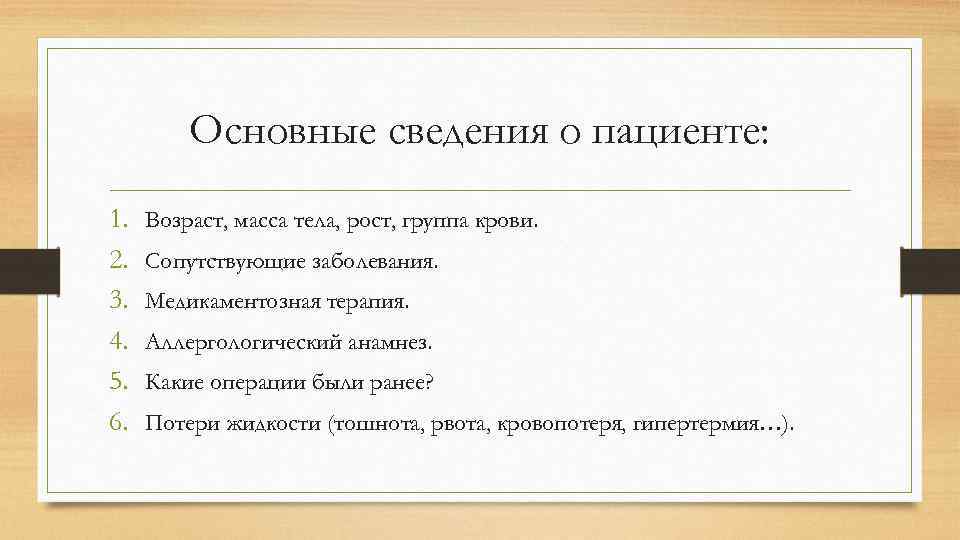 Основные сведения о пациенте:

1. Возраст, масса тела, рост, группа крови.
2. Сопутствующие заболевания.
3. Медикаментозная терапия.
4. Аллергологический анамнез.
5. Какие операции были ранее?
6. Потери жидкости (тошнота, рвота, кровопотеря, гипертермия…).